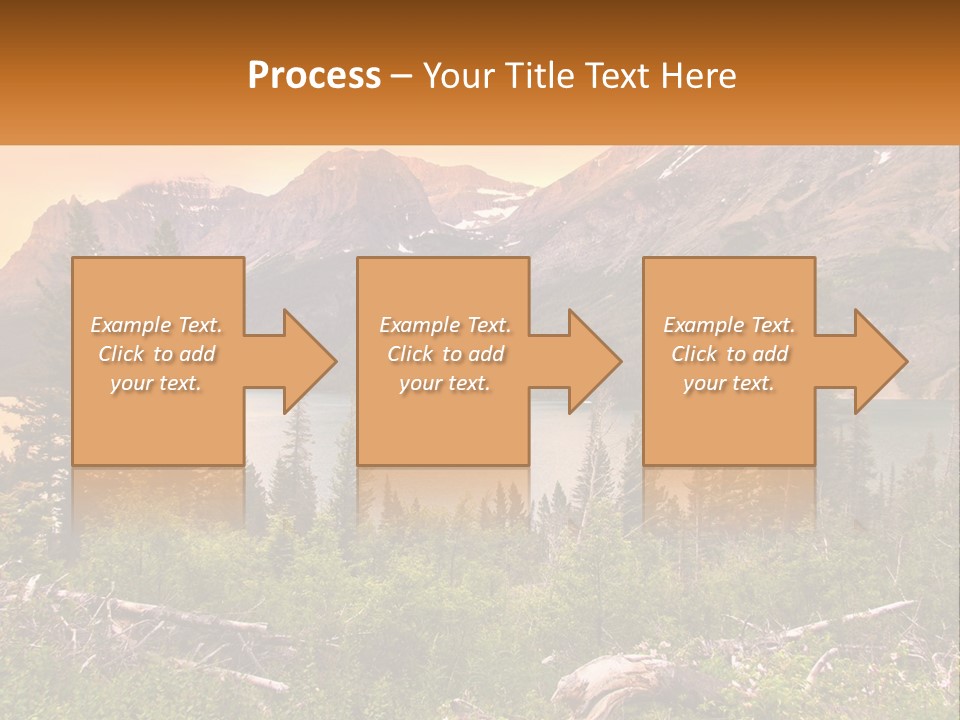 Process – Your Title Text Here

Example Text. Click to add your text.

Example Text. Click to add your text.

Example Text. Click to add your text.